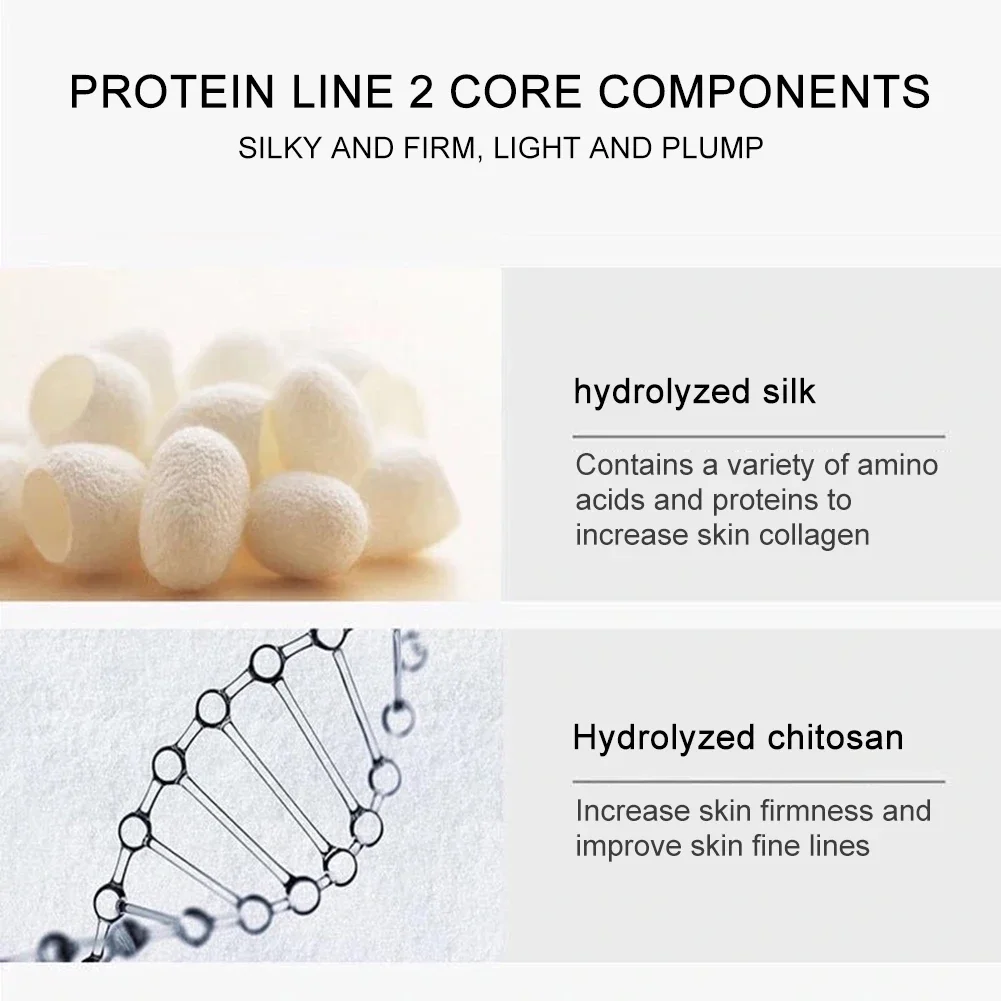 PROTEIN LINE 2 CORE COMPONENTS
SILKY AND FIRM, LIGHT AND PLUMP

hydrolyzed silk

Contains a variety of amino acids and proteins to increase skin collagen

Hydrolyzed chitosan

Increase skin firmness and improve skin fine lines